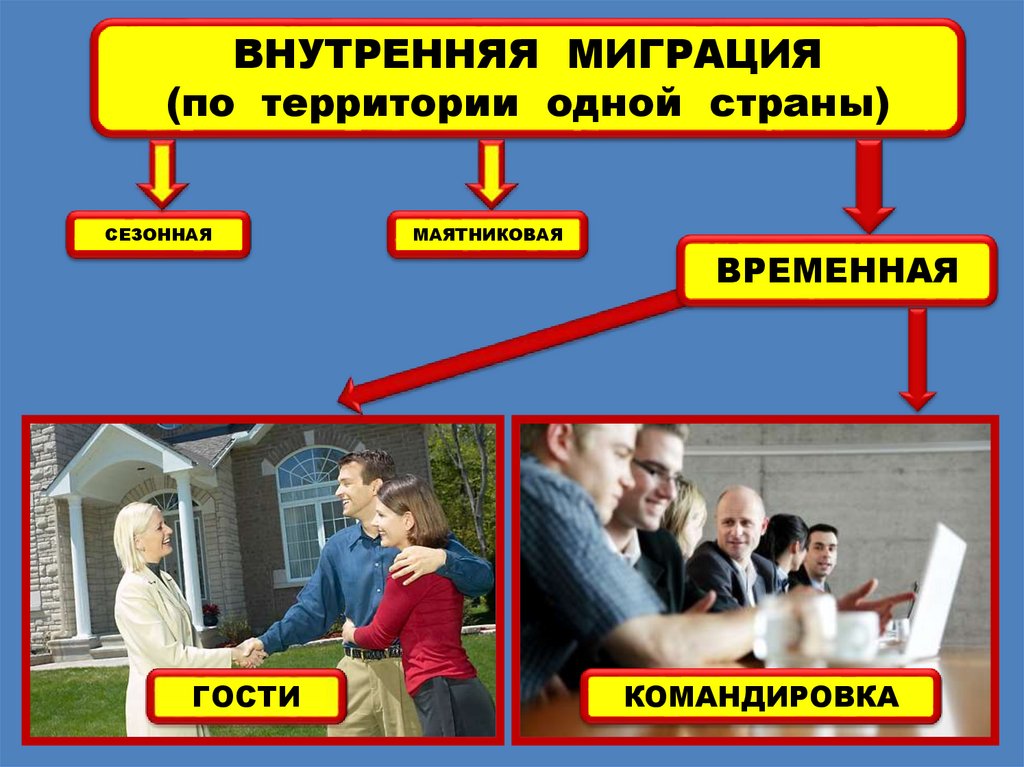 ВНУТРЕННЯЯ МИГРАЦИЯ
(по территории одной страны)

СЕЗОННАЯ

МАЯТНИКОВАЯ

ВРЕМЕННАЯ

ГОСТИ

КОМАНДИРОВКА